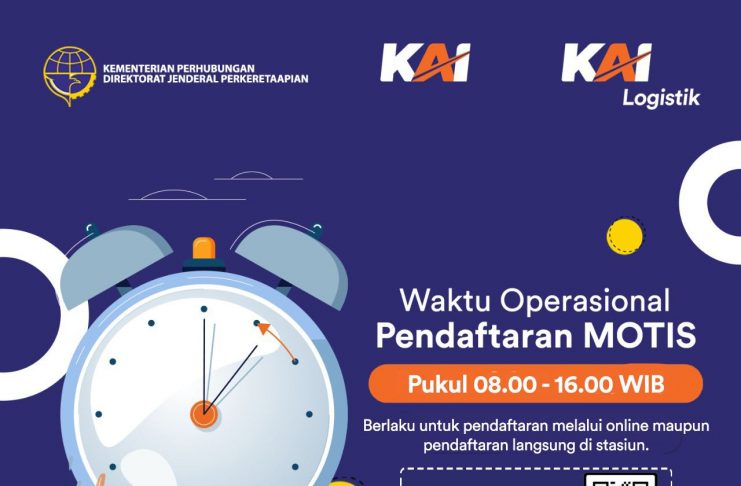 KEMENTERIAN PERHUBUNGAN
DIREKTORAT JENDERAL PERKERETAAPIAN

KAI

KAI
Logistik

Waktu Operasional
Pendaftaran MOTIS

Pukul 08.00 - 16.00 WIB

Berlaku untuk pendaftaran melalui online maupun pendaftaran langsung di stasiun.